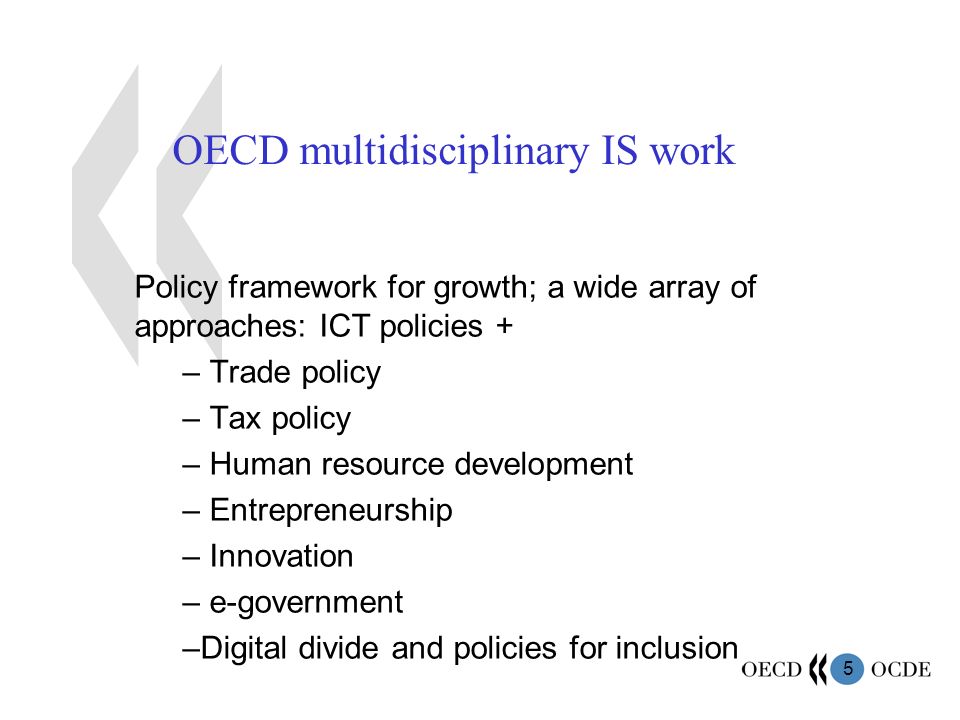 OECD multidisciplinary IS work

Policy framework for growth; a wide array of approaches: ICT policies +

– Trade policy

– Tax policy

– Human resource development

– Entrepreneurship

– Innovation

– e-government

–Digital divide and policies for inclusion

OECD 5 OCDE